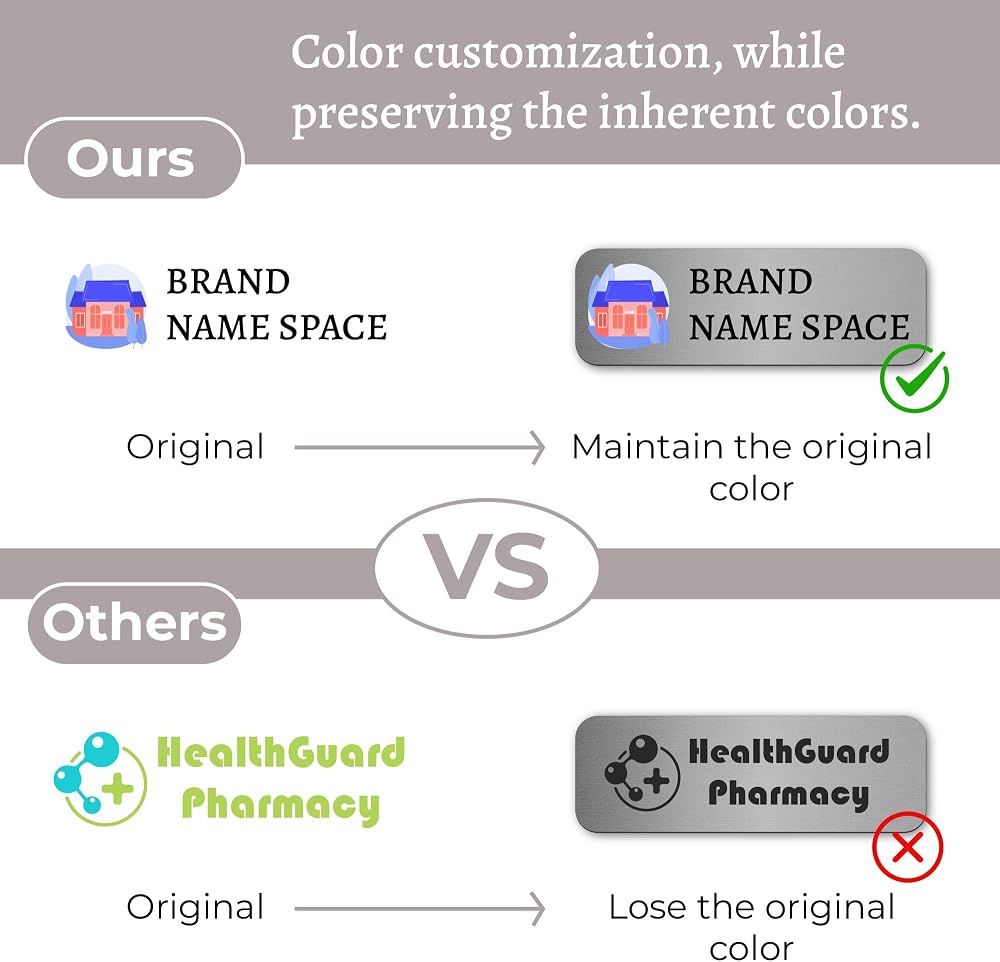 Color customization, while preserving the inherent colors.

Ours

BRAND
NAME SPACE

BRAND
NAME SPACE

Original

Maintain the original color

VS

Others

HealthGuard
Pharmacy

HealthGuard
Pharmacy

Original

Lose the original color